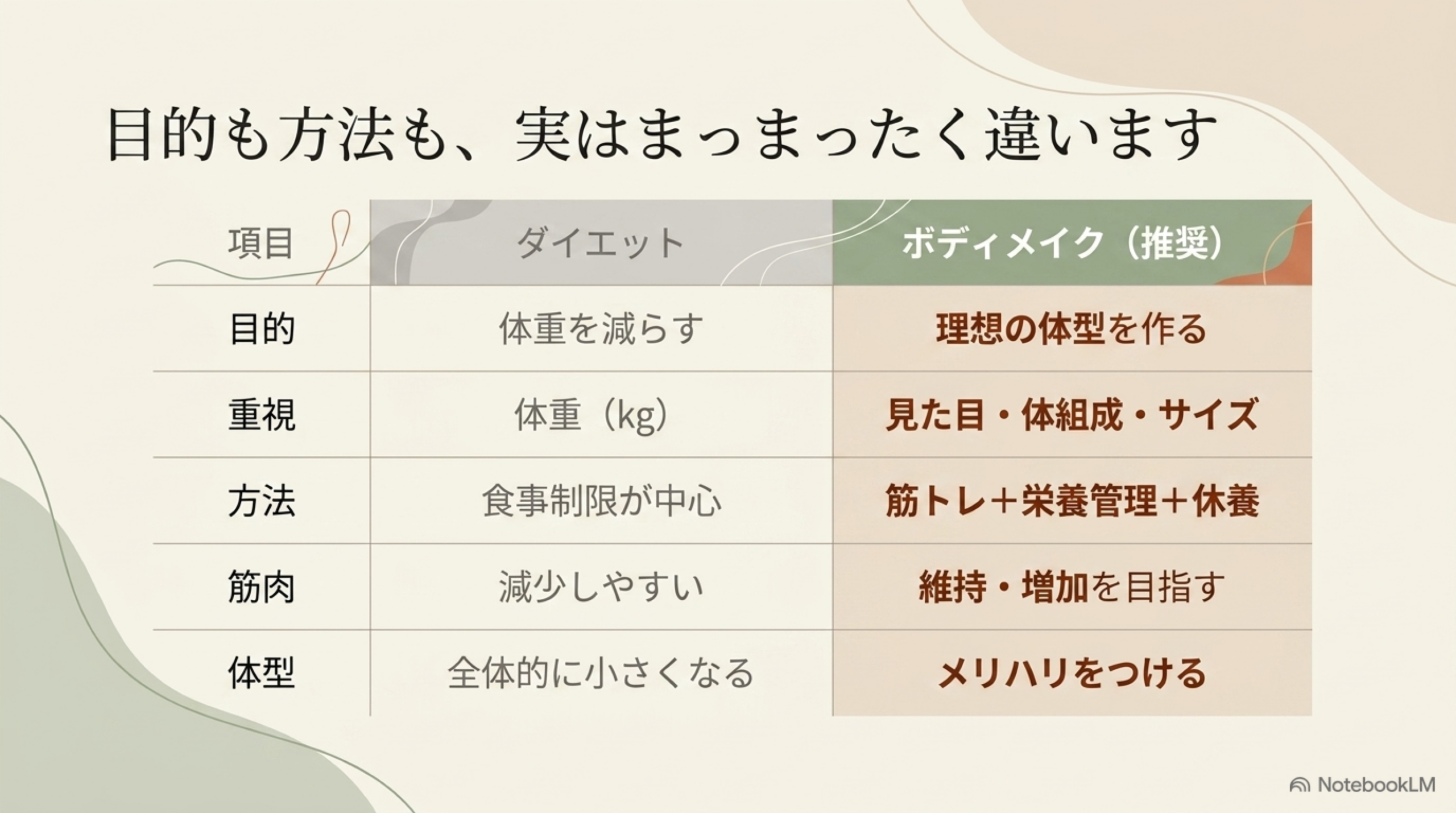 目的も方法も、実はまっまったく違います

| 項目 | ダイエット | ボディメイク（推奨） |
|---|---|---|
| 目的 | 体重を減らす | 理想の体型を作る |
| 重視 | 体重（kg） | 見た目・体組成・サイズ |
| 方法 | 食事制限が中心 | 筋トレ＋栄養管理＋休養 |
| 筋肉 | 減少しやすい | 維持・増加を目指す |
| 体型 | 全体的に小さくなる | メリハリをつける |

NotebookLM